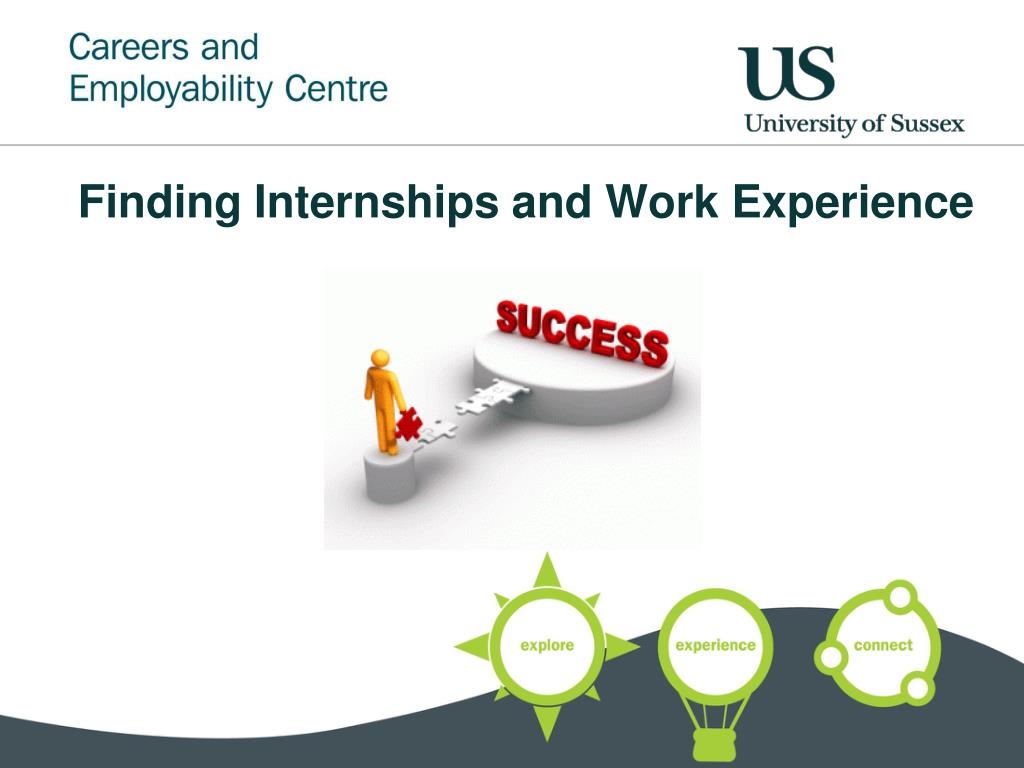 Careers and Employability Centre

US
University of Sussex

Finding Internships and Work Experience

SUCCESS

explore

experience

connect